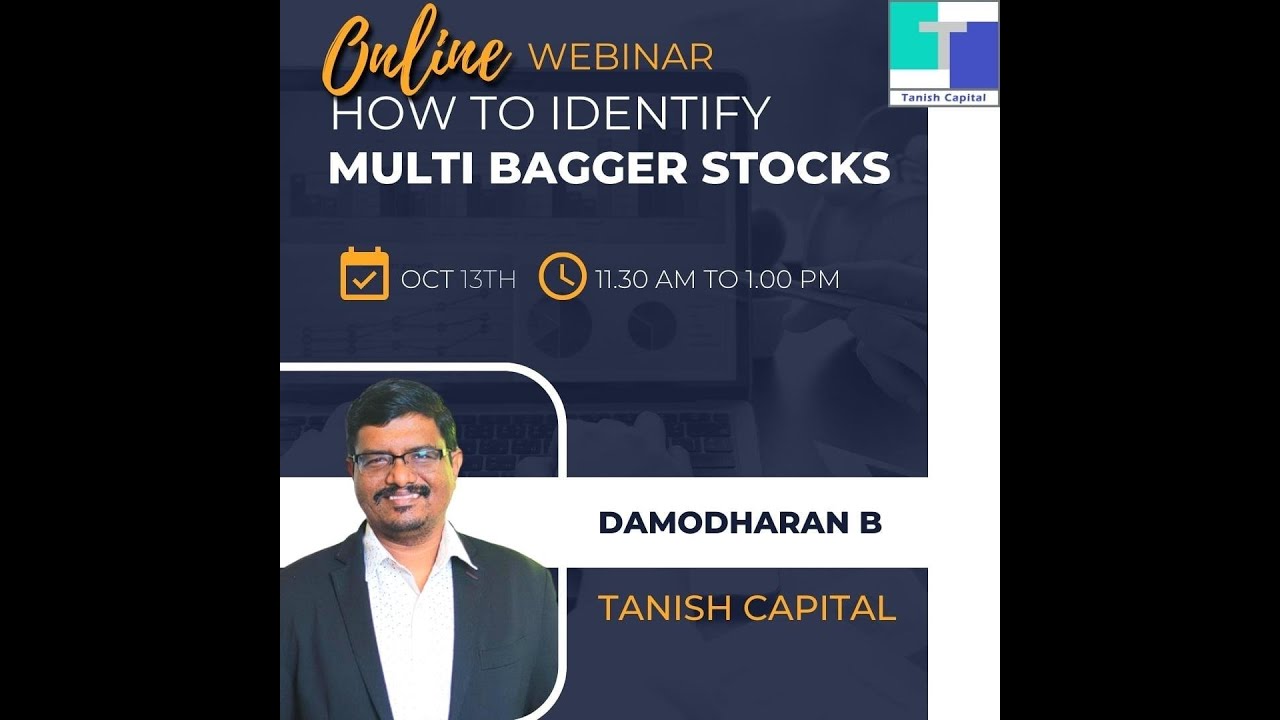 Online WEBINAR
HOW TO IDENTIFY
MULTI BAGGER STOCKS

Tanish Capital

OCT 13TH 11.30 AM TO 1.00 PM

DAMODHARAN B

TANISH CAPITAL